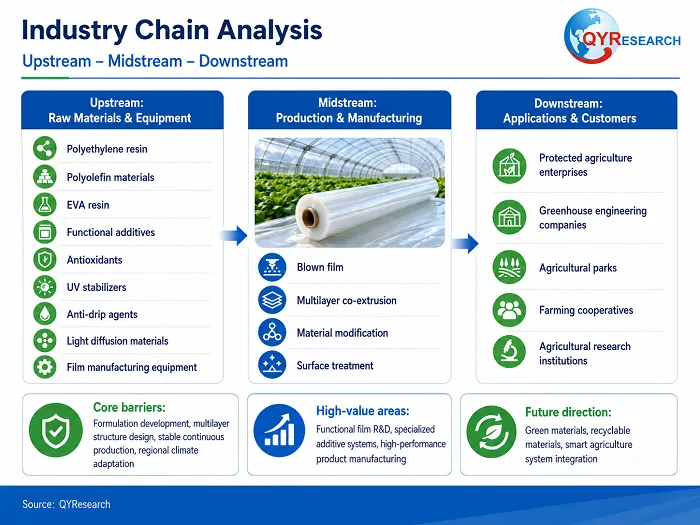 Industry Chain Analysis

Upstream – Midstream – Downstream

QYRESEARCH

Upstream:
Raw Materials & Equipment

Polyethylene resin

Polyolefin materials

EVA resin

Functional additives

Antioxidants

UV stabilizers

Anti-drip agents

Light diffusion materials

Film manufacturing equipment

Midstream:
Production & Manufacturing

Blown film

Multilayer co-extrusion

Material modification

Surface treatment

Downstream:
Applications & Customers

Protected agriculture enterprises

Greenhouse engineering companies

Agricultural parks

Farming cooperatives

Agricultural research institutions

Core barriers:
Formulation development, multilayer structure design, stable continuous production, regional climate adaptation

High-value areas:
Functional film R&D, specialized additive systems, high-performance product manufacturing

Future direction:
Green materials, recyclable materials, smart agriculture system integration

Source: QYResearch